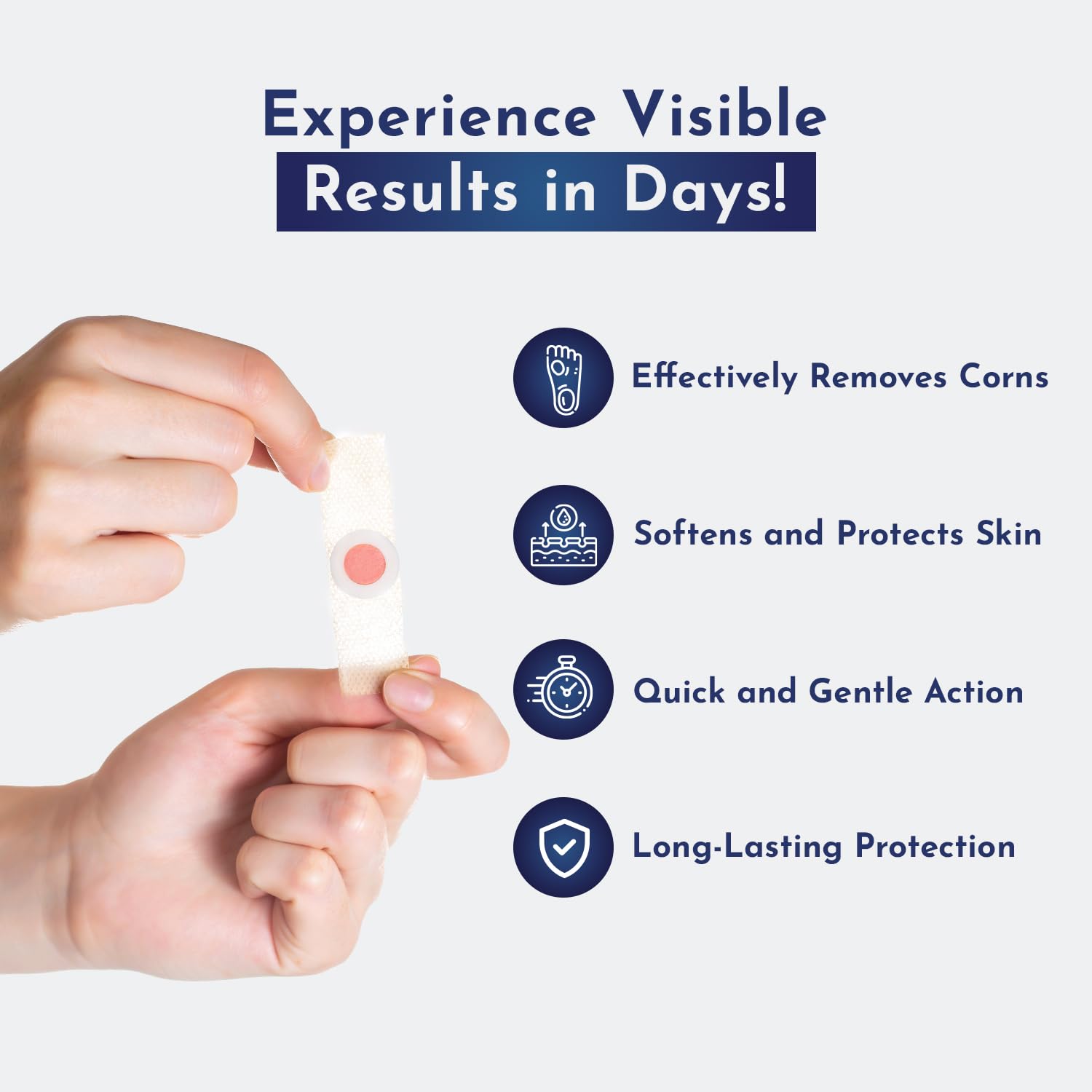 Experience Visible
Results in Days!

Effectively Removes Corns

Softens and Protects Skin

Quick and Gentle Action

Long-Lasting Protection